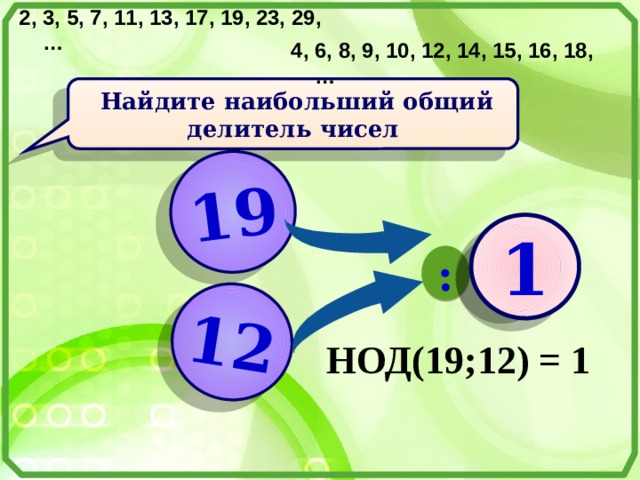 2, 3, 5, 7, 11, 13, 17, 19, 23, 29, …

4, 6, 8, 9, 10, 12, 14, 15, 16, 18, …

Найдите наибольший общий делитель чисел

19

12

:

1

НОД(19;12) = 1